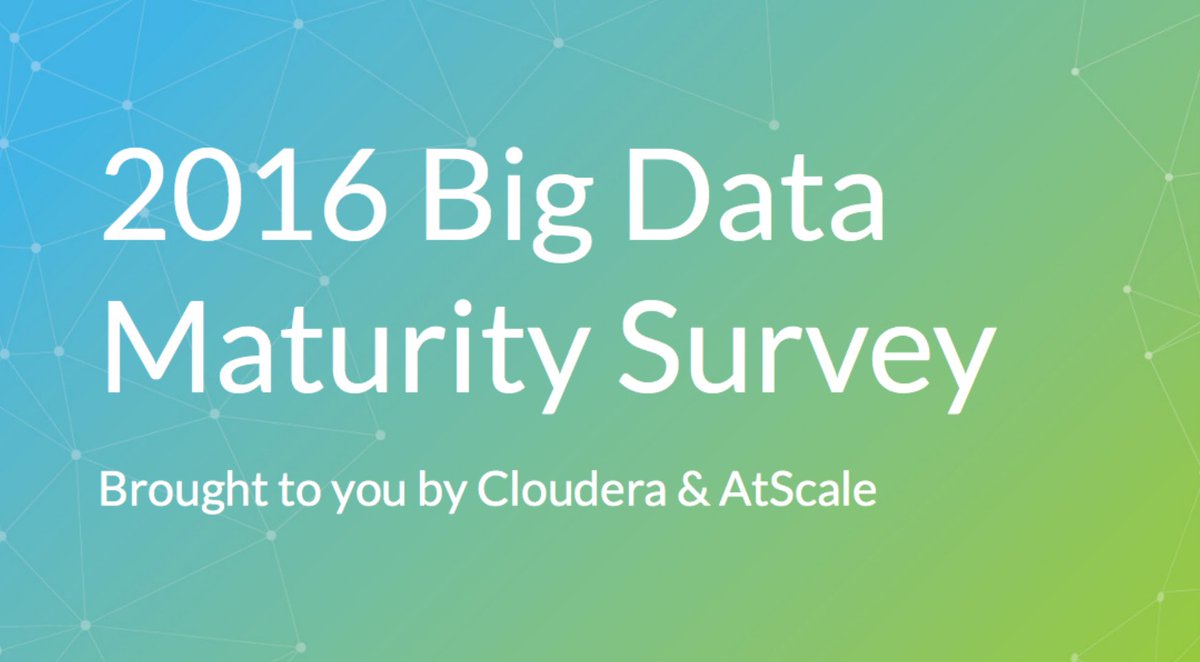 2016 Big Data Maturity Survey

Brought to you by Cloudera & AtScale